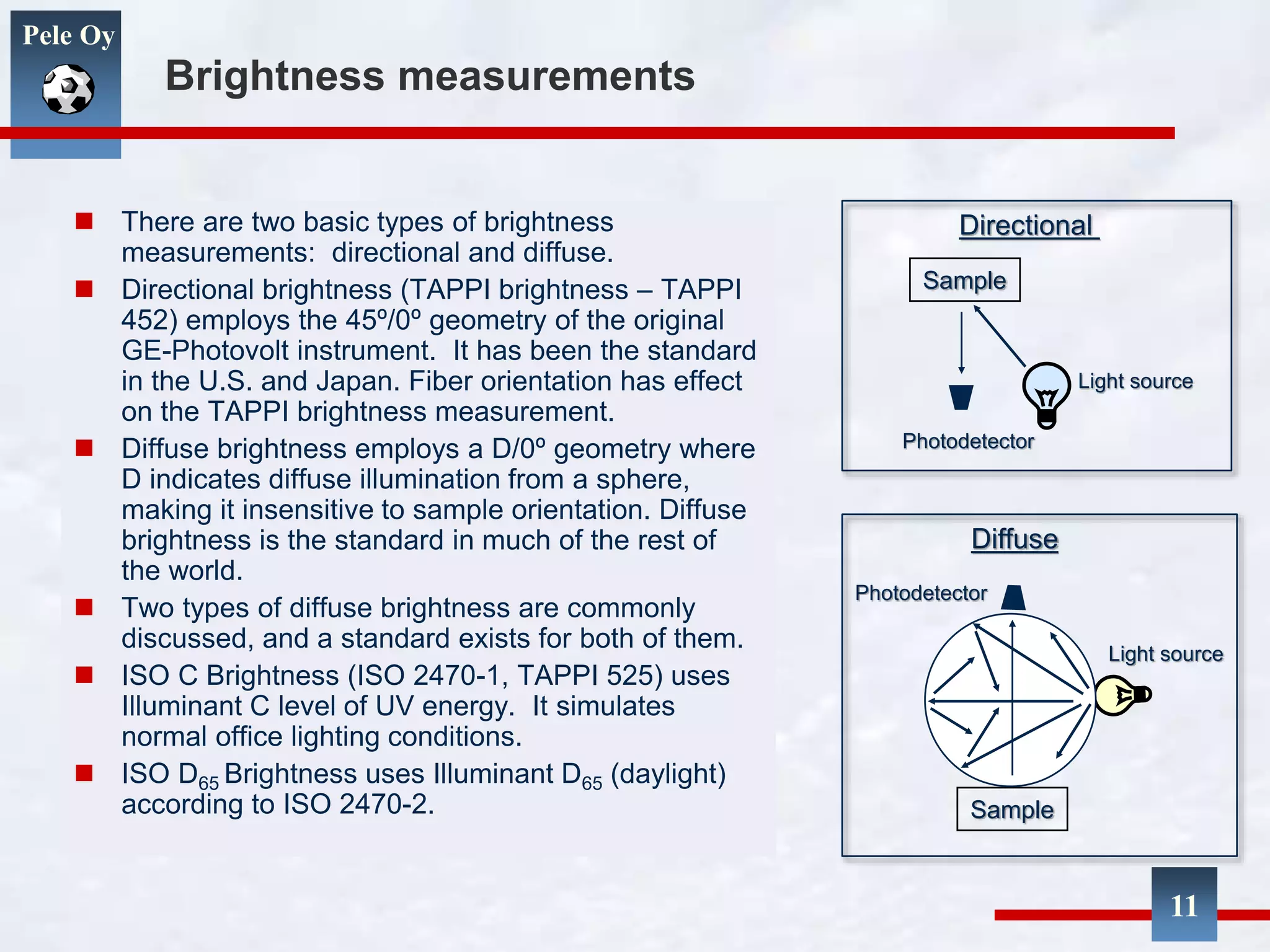 Pele Oy

Brightness measurements

- There are two basic types of brightness measurements: directional and diffuse.
- Directional brightness (TAPPI brightness – TAPPI 452) employs the 45º/0º geometry of the original GE-Photovolt instrument. It has been the standard in the U.S. and Japan. Fiber orientation has effect on the TAPPI brightness measurement.
- Diffuse brightness employs a D/0º geometry where D indicates diffuse illumination from a sphere, making it insensitive to sample orientation. Diffuse brightness is the standard in much of the rest of the world.
- Two types of diffuse brightness are commonly discussed, and a standard exists for both of them.
- ISO C Brightness (ISO 2470-1, TAPPI 525) uses Illuminant C level of UV energy. It simulates normal office lighting conditions.
- ISO $D_{65}$ Brightness uses Illuminant $D_{65}$ (daylight) according to ISO 2470-2.

Directional

Sample

Light source

Photodetector

Diffuse

Photodetector

Light source

Sample

11